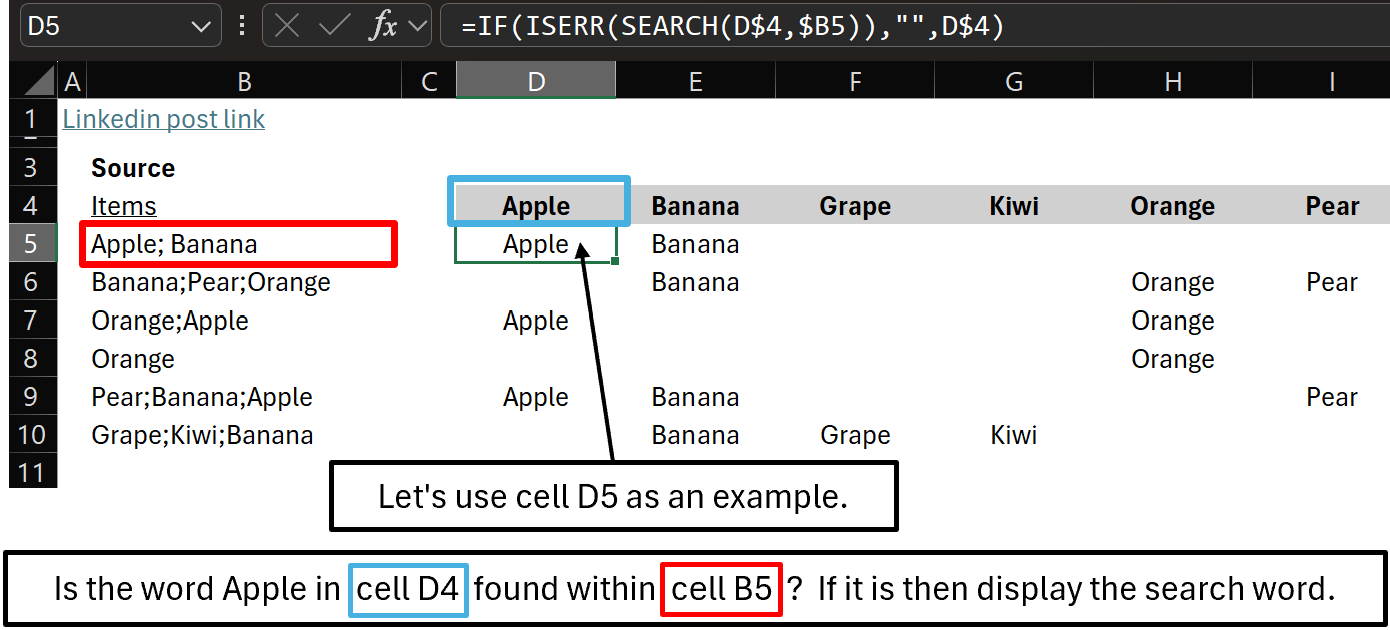 D5

$fx$

=IF(ISERR(SEARCH(D$4,$B5)),"",D$4)

| | A | B | C | D | E | F | G | H | I |
|---|---|---|---|---|---|---|---|---|---|
| 1 | Linkedin post link | | | | | | | | |
| 3 | | Source | | | | | | | |
| 4 | | Items | | Apple | Banana | Grape | Kiwi | Orange | Pear |
| 5 | | Apple; Banana | | Apple | Banana | | | | |
| 6 | | Banana;Pear;Orange | | | Banana | | | Orange | Pear |
| 7 | | Orange;Apple | | Apple | | | | Orange | |
| 8 | | Orange | | | | | | Orange | |
| 9 | | Pear;Banana;Apple | | Apple | Banana | | | | Pear |
| 10 | | Grape;Kiwi;Banana | | | Banana | Grape | Kiwi | | |
| 11 | | | | | | | | | |

Let's use cell D5 as an example.

Is the word Apple in cell D4 found within cell B5 ? If it is then display the search word.